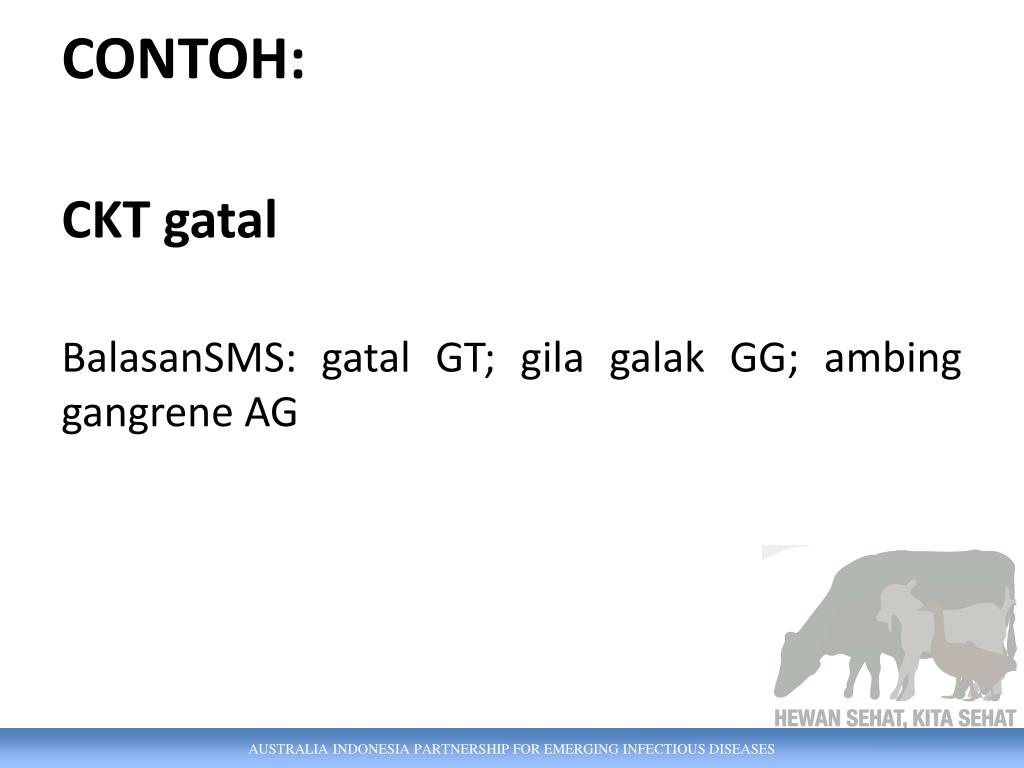 CONTOH:

CKT gatal

BalasanSMS: gatal GT; gila galak GG; ambing gangrene AG

HEWAN SEHAT, KITA SEHAT

AUSTRALIA INDONESIA PARTNERSHIP FOR EMERGING INFECTIOUS DISEASES